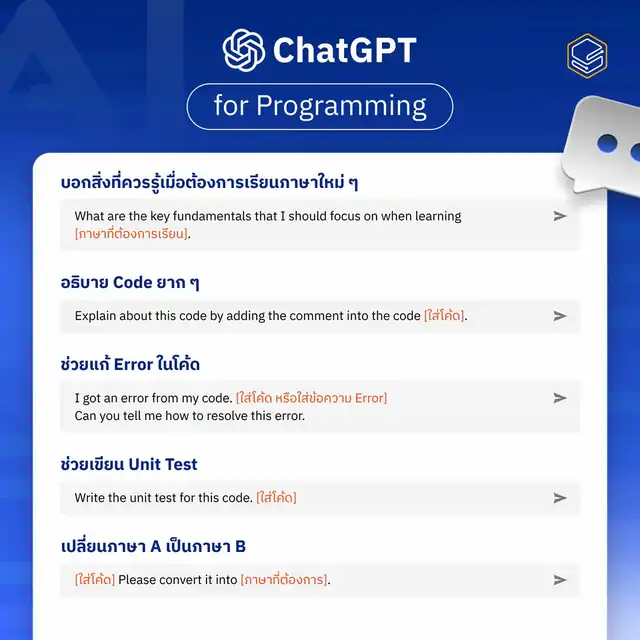 ChatGPT

for Programming

บอกสิ่งที่ควรรู้เมื่อต้องการเรียนภาษาใหม่ ๆ

What are the key fundamentals that I should focus on when learning [ภาษาที่ต้องการเรียน].

อธิบาย Code ยาก ๆ

Explain about this code by adding the comment into the code [ใส่โค้ด].

ช่วยแก้ Error ในโค้ด

I got an error from my code. [ใส่โค้ด หรือใส่ข้อความ Error]
Can you tell me how to resolve this error.

ช่วยเขียน Unit Test

Write the unit test for this code. [ใส่โค้ด]

เปลี่ยนภาษา A เป็นภาษา B

[ใส่โค้ด] Please convert it into [ภาษาที่ต้องการ].